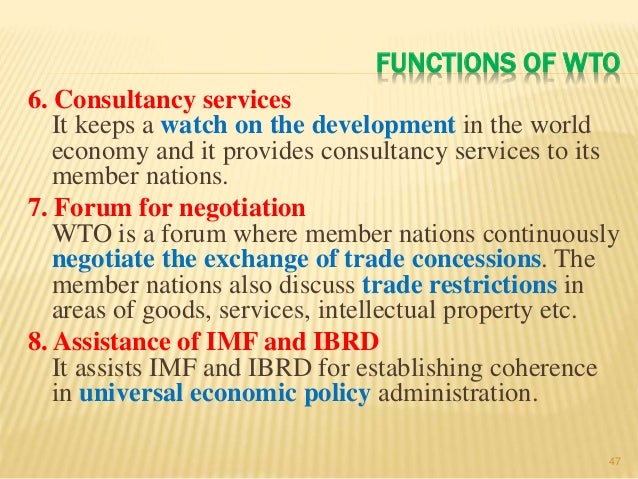 FUNCTIONS OF WTO

6. Consultancy services
It keeps a watch on the development in the world economy and it provides consultancy services to its member nations.

7. Forum for negotiation
WTO is a forum where member nations continuously negotiate the exchange of trade concessions. The member nations also discuss trade restrictions in areas of goods, services, intellectual property etc.

8. Assistance of IMF and IBRD
It assists IMF and IBRD for establishing coherence in universal economic policy administration.

47